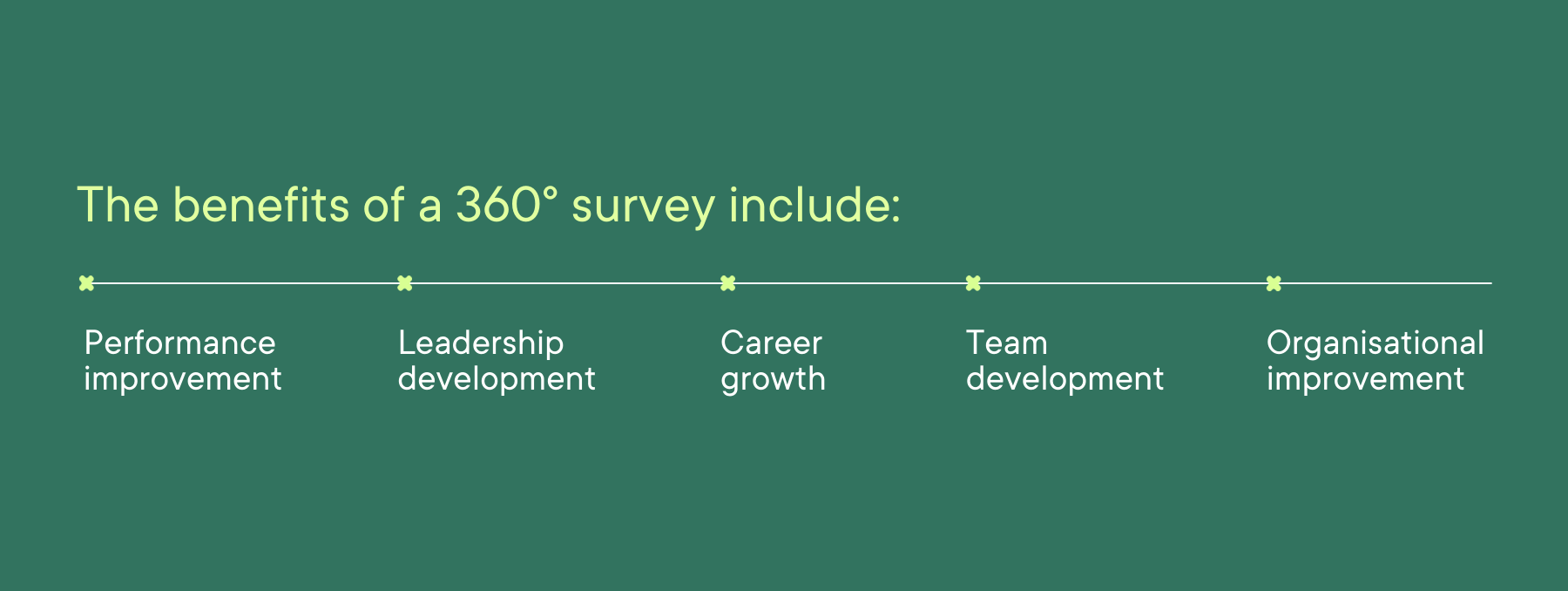 The benefits of a 360° survey include:

Performance improvement

Leadership development

Career growth

Team development

Organisational improvement